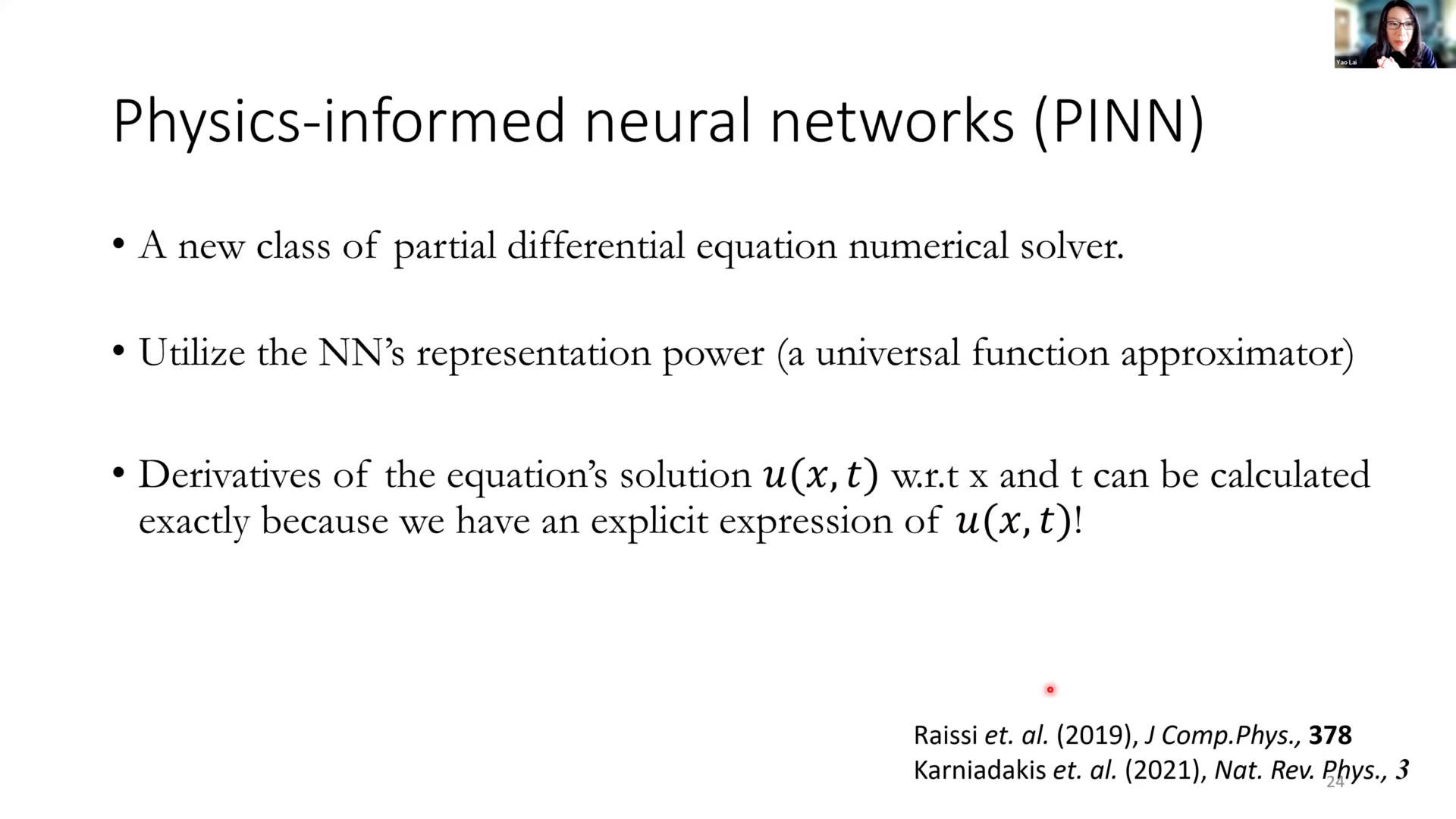 Yao Lai

Physics-informed neural networks (PINN)

• A new class of partial differential equation numerical solver.

• Utilize the NN's representation power (a universal function approximator)

• Derivatives of the equation's solution $u(x,t)$ w.r.t x and t can be calculated exactly because we have an explicit expression of $u(x,t)$!

Raissi et. al. (2019), J Comp.Phys., 378
Karniadakis et. al. (2021), Nat. Rev. Phys., 3

24